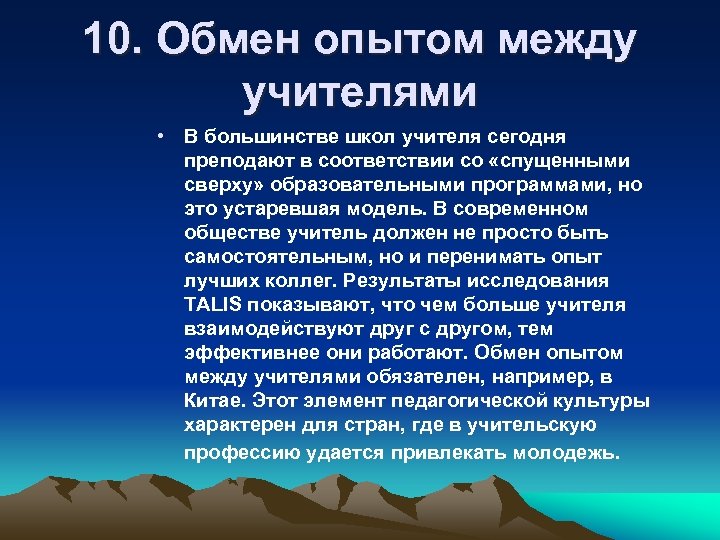 10. Обмен опытом между учителями

• В большинстве школ учителя сегодня преподают в соответствии со «спущенными сверху» образовательными программами, но это устаревшая модель. В современном обществе учитель должен не просто быть самостоятельным, но и перенимать опыт лучших коллег. Результаты исследования TALIS показывают, что чем больше учителя взаимодействуют друг с другом, тем эффективнее они работают. Обмен опытом между учителями обязателен, например, в Китае. Этот элемент педагогической культуры характерен для стран, где в учительскую профессию удается привлекать молодежь.